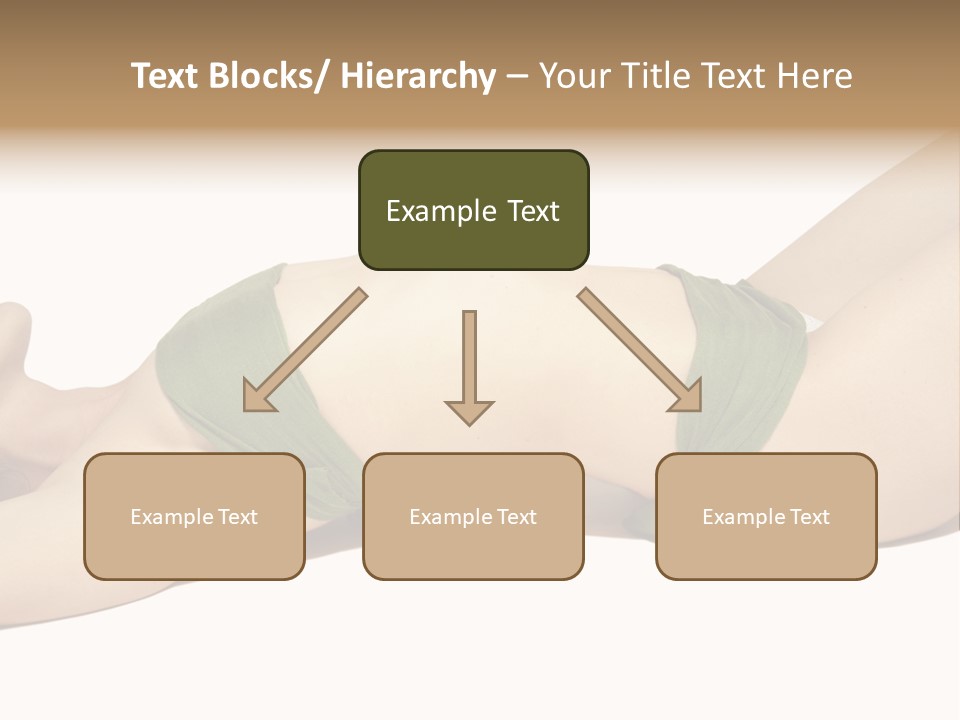 Text Blocks/ Hierarchy – Your Title Text Here

Example Text

Example Text

Example Text

Example Text